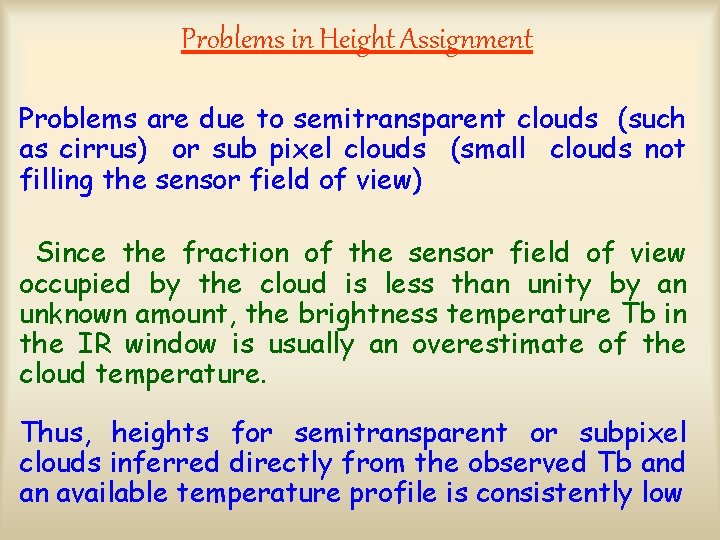 Problems in Height Assignment

Problems are due to semitransparent clouds (such as cirrus) or sub pixel clouds (small clouds not filling the sensor field of view)

Since the fraction of the sensor field of view occupied by the cloud is less than unity by an unknown amount, the brightness temperature Tb in the IR window is usually an overestimate of the cloud temperature.

Thus, heights for semitransparent or subpixel clouds inferred directly from the observed Tb and an available temperature profile is consistently low